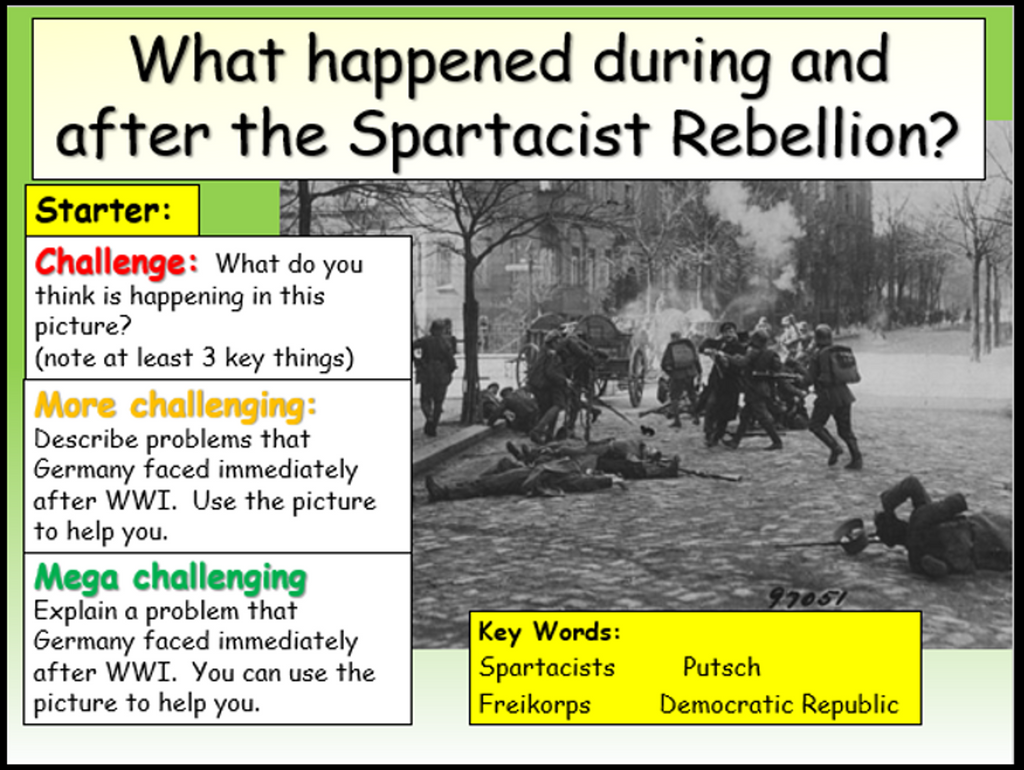 What happened during and after the Spartacist Rebellion?

Starter:

Challenge: What do you think is happening in this picture?
(note at least 3 key things)

More challenging:
Describe problems that Germany faced immediately after WWI. Use the picture to help you.

Mega challenging
Explain a problem that Germany faced immediately after WWI. You can use the picture to help you.

97051

Key Words:
Spartacists Putsch
Freikorps Democratic Republic